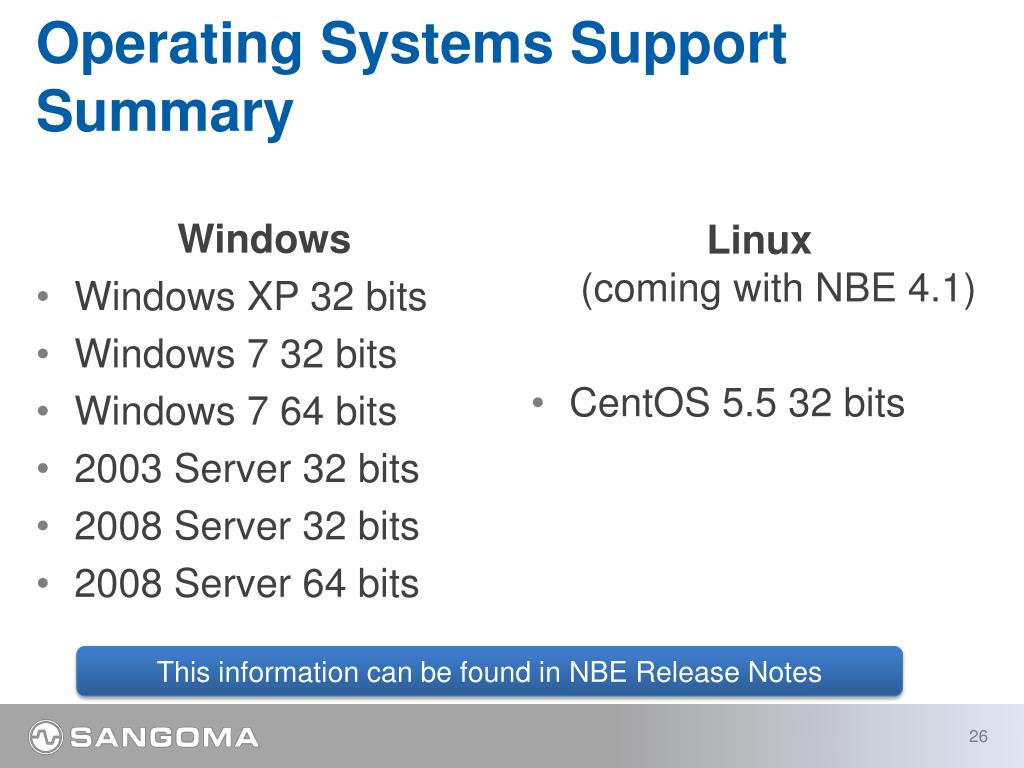 Operating Systems Support Summary

Windows
• Windows XP 32 bits
• Windows 7 32 bits
• Windows 7 64 bits
• 2003 Server 32 bits
• 2008 Server 32 bits
• 2008 Server 64 bits

Linux
(coming with NBE 4.1)

• CentOS 5.5 32 bits

This information can be found in NBE Release Notes

SANGOMA

26